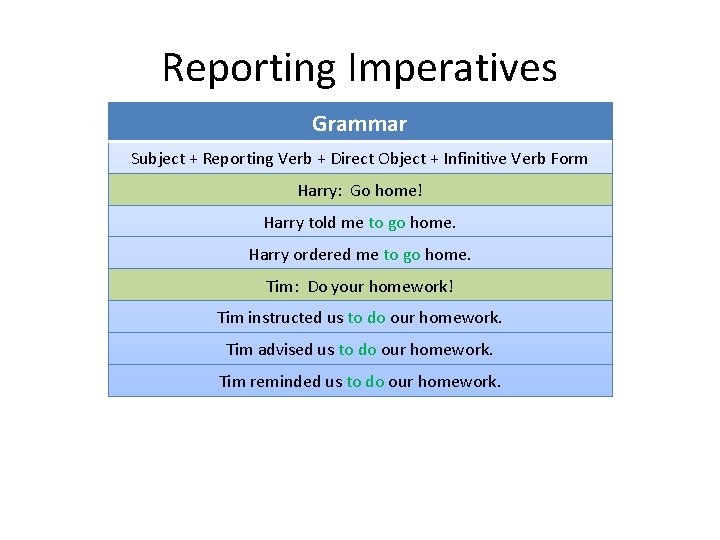 Reporting Imperatives

| Grammar |
|---|
| Subject + Reporting Verb + Direct Object + Infinitive Verb Form |
| Harry: Go home! |
| Harry told me to go home. |
| Harry ordered me to go home. |
| Tim: Do your homework! |
| Tim instructed us to do our homework. |
| Tim advised us to do our homework. |
| Tim reminded us to do our homework. |